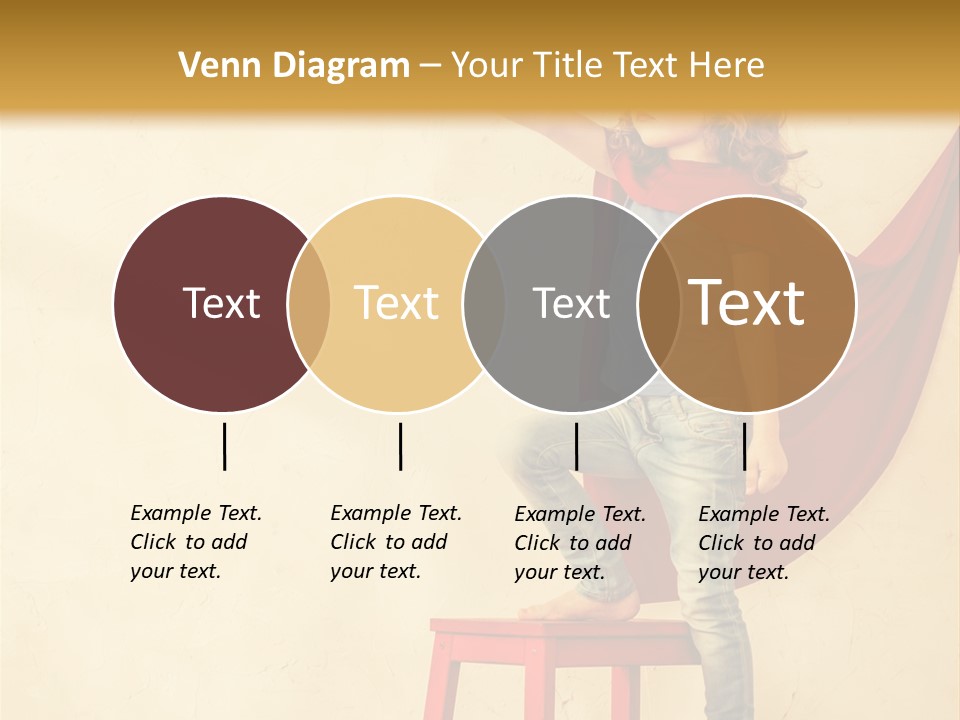 Venn Diagram – Your Title Text Here

Text

Text

Text

Text

Example Text. Click to add your text.

Example Text. Click to add your text.

Example Text. Click to add your text.

Example Text. Click to add your text.